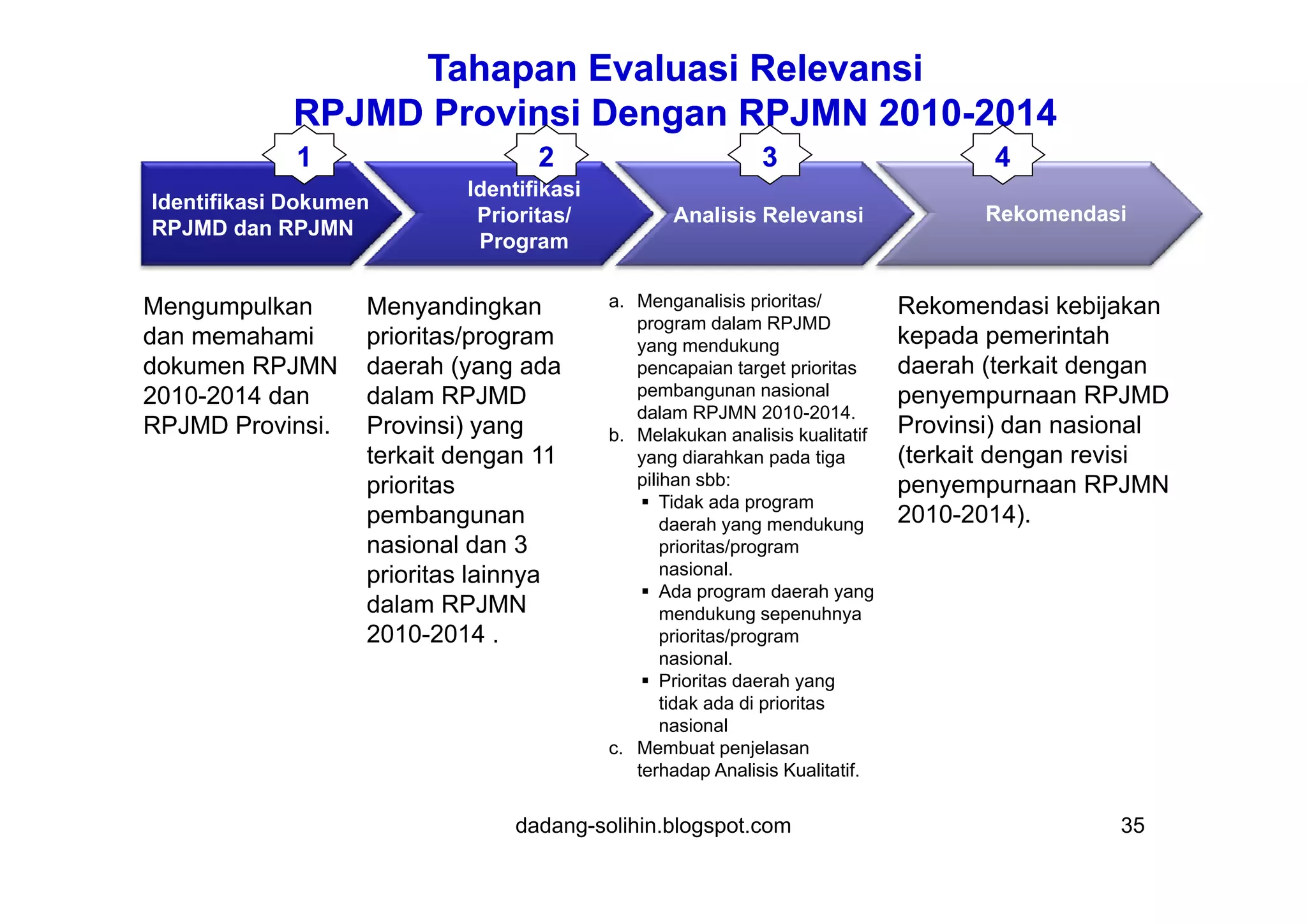 Tahapan Evaluasi Relevansi
RPJMD Provinsi Dengan RPJMN 2010-2014

1
Identifikasi Dokumen RPJMD dan RPJMN

2
Identifikasi Prioritas/ Program

3
Analisis Relevansi

4
Rekomendasi

Mengumpulkan dan memahami dokumen RPJMN 2010-2014 dan RPJMD Provinsi.

Menyandingkan prioritas/program daerah (yang ada dalam RPJMD Provinsi) yang terkait dengan 11 prioritas pembangunan nasional dan 3 prioritas lainnya dalam RPJMN 2010-2014 .

a. Menganalisis prioritas/ program dalam RPJMD yang mendukung pencapaian target prioritas pembangunan nasional dalam RPJMN 2010-2014.
b. Melakukan analisis kualitatif yang diarahkan pada tiga pilihan sbb:
▪ Tidak ada program daerah yang mendukung prioritas/program nasional.
▪ Ada program daerah yang mendukung sepenuhnya prioritas/program nasional.
▪ Prioritas daerah yang tidak ada di prioritas nasional
c. Membuat penjelasan terhadap Analisis Kualitatif.

Rekomendasi kebijakan kepada pemerintah daerah (terkait dengan penyempurnaan RPJMD Provinsi) dan nasional (terkait dengan revisi penyempurnaan RPJMN 2010-2014).

dadang-solihin.blogspot.com
35